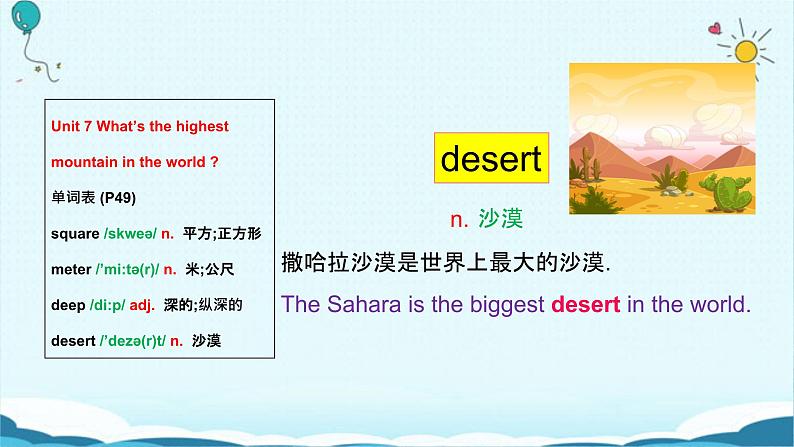 Unit 7 What's the highest mountain in the world ?

单词表 (P49)

square /skweə/ n. 平方;正方形

meter /'mi:tə(r)/ n. 米;公尺

deep /di:p/ adj. 深的;纵深的

desert /'dezə(r)t/ n. 沙漠

desert

n. 沙漠

撒哈拉沙漠是世界上最大的沙漠.

The Sahara is the biggest desert in the world.